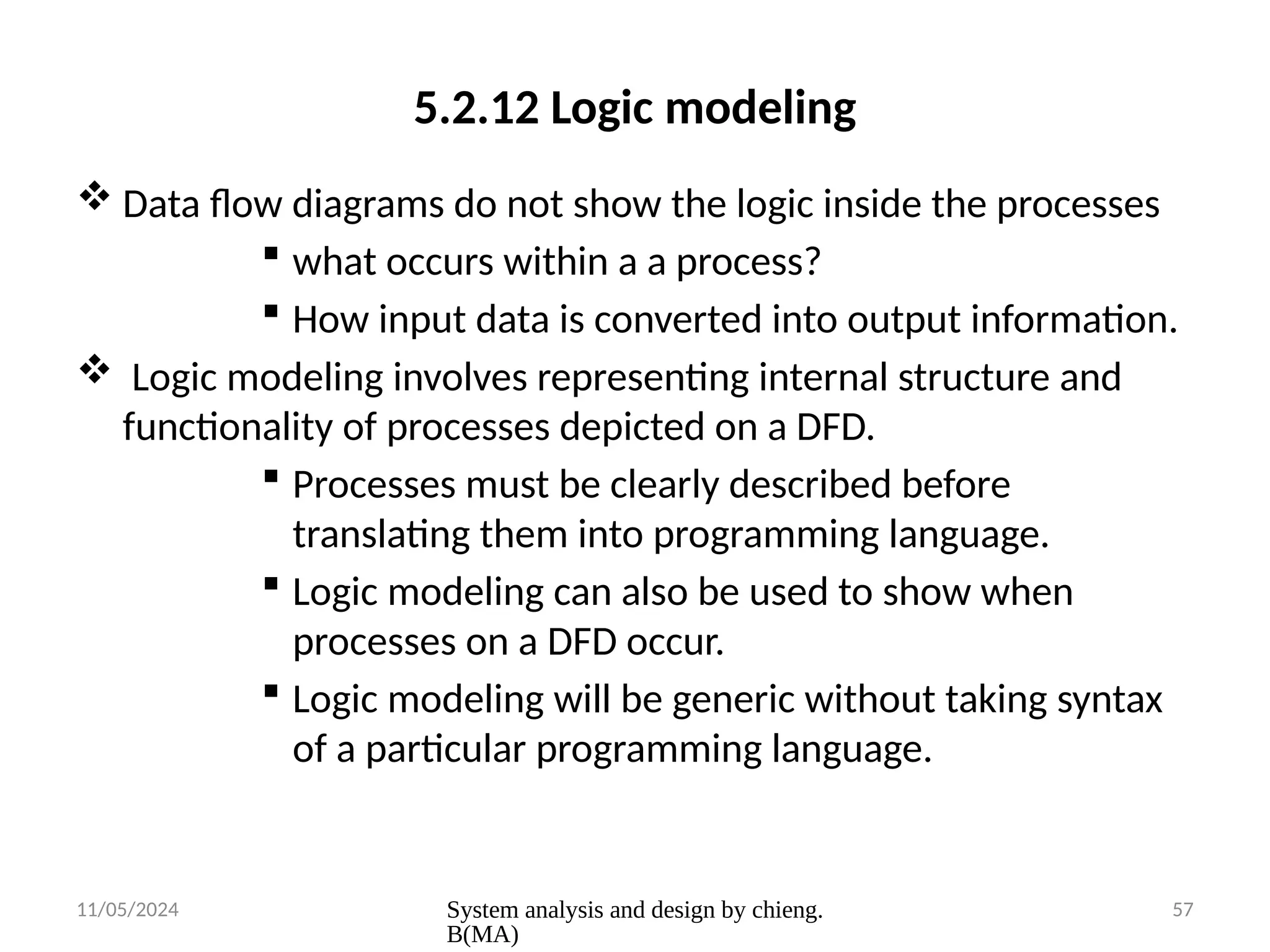 5.2.12 Logic modeling

❖ Data flow diagrams do not show the logic inside the processes

▪ what occurs within a a process?

▪ How input data is converted into output information.

❖ Logic modeling involves representing internal structure and functionality of processes depicted on a DFD.

▪ Processes must be clearly described before translating them into programming language.

▪ Logic modeling can also be used to show when processes on a DFD occur.

▪ Logic modeling will be generic without taking syntax of a particular programming language.

11/05/2024

System analysis and design by chieng. B(MA)

57